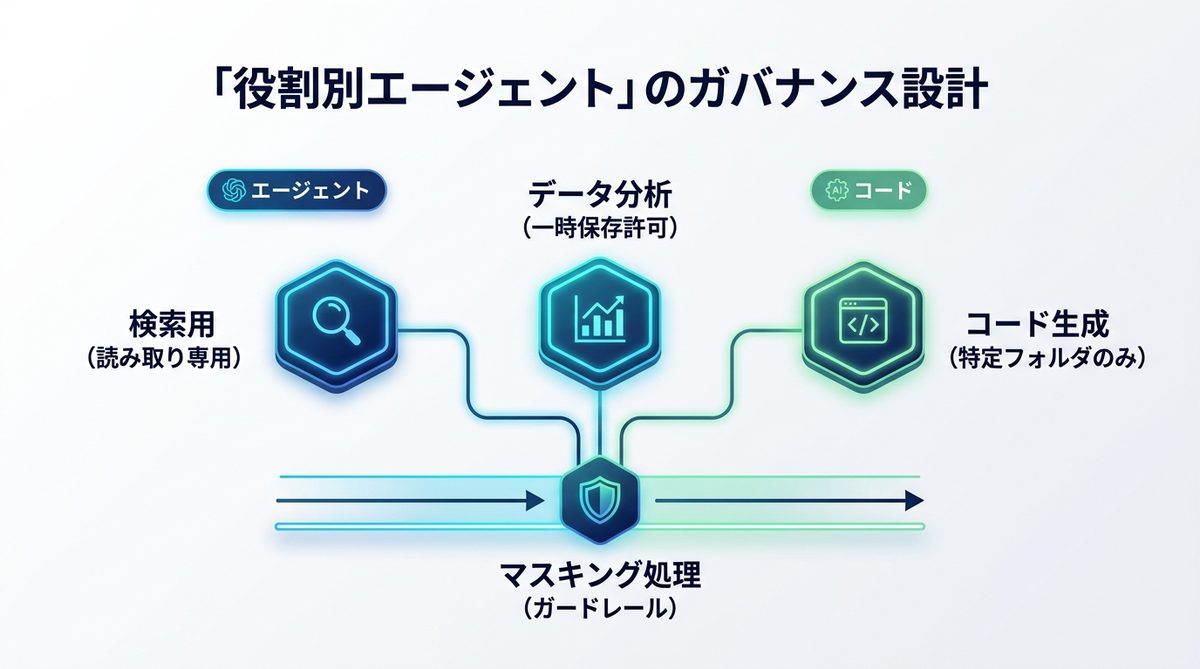 「役割別エージェント」のガバナンス設計

エージェント

データ分析
（一時保存許可）

AI コード

検索用
（読み取り専用）

コード生成
（特定フォルダのみ）

マスキング処理
（ガードレール）